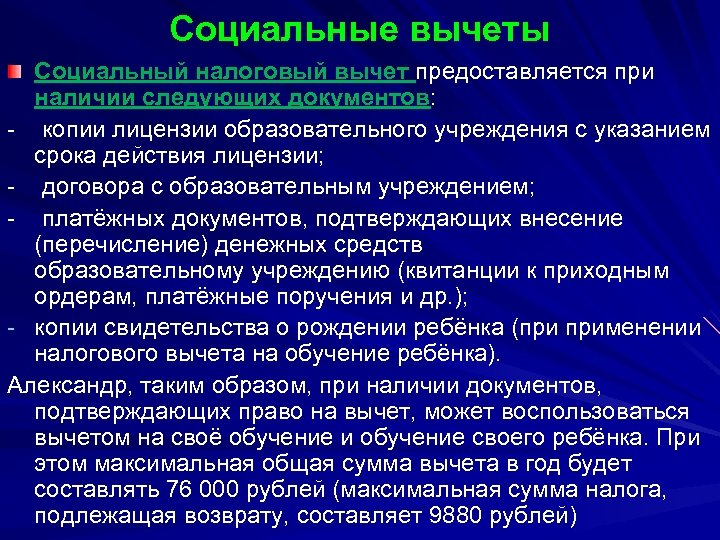 Социальные вычеты

Социальный налоговый вычет предоставляется при наличии следующих документов:

- копии лицензии образовательного учреждения с указанием срока действия лицензии;

- договора с образовательным учреждением;

- платёжных документов, подтверждающих внесение (перечисление) денежных средств образовательному учреждению (квитанции к приходным ордерам, платёжные поручения и др.);

- копии свидетельства о рождении ребёнка (при применении налогового вычета на обучение ребёнка).

Александр, таким образом, при наличии документов, подтверждающих право на вычет, может воспользоваться вычетом на своё обучение и обучение своего ребёнка. При этом максимальная общая сумма вычета в год будет составлять 76 000 рублей (максимальная сумма налога, подлежащая возврату, составляет 9880 рублей)